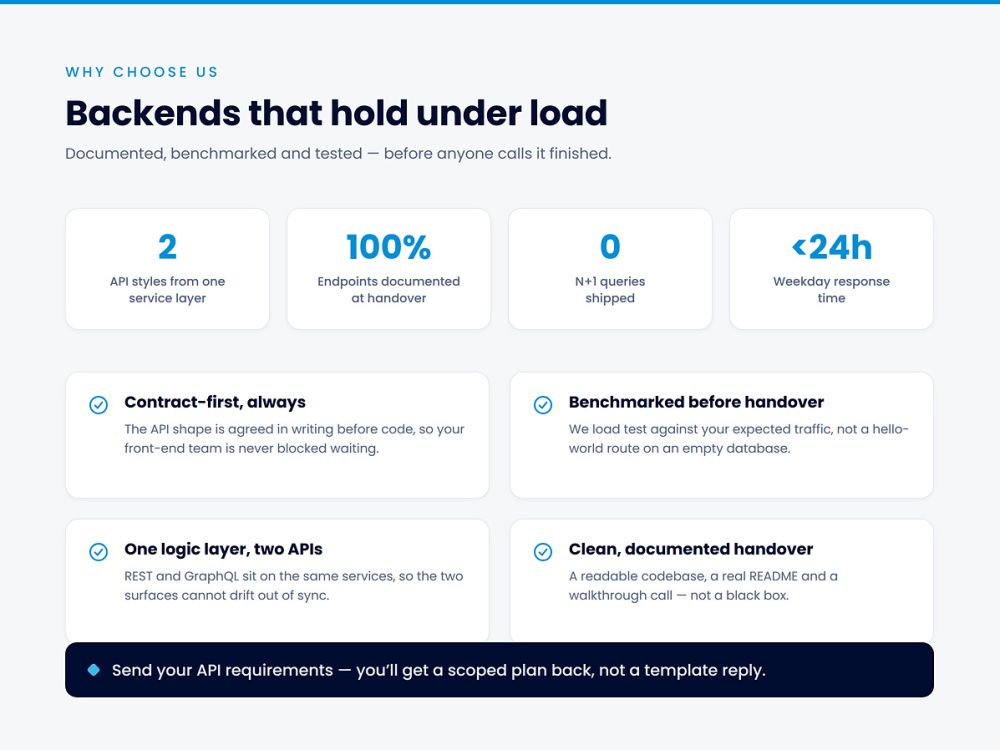 WHY CHOOSE US

Backends that hold under load

Documented, benchmarked and tested — before anyone calls it finished.

2
API styles from one service layer

100%
Endpoints documented at handover

0
N+1 queries shipped

<24h
Weekday response time

Contract-first, always
The API shape is agreed in writing before code, so your front-end team is never blocked waiting.

Benchmarked before handover
We load test against your expected traffic, not a hello-world route on an empty database.

One logic layer, two APIs
REST and GraphQL sit on the same services, so the two surfaces cannot drift out of sync.

Clean, documented handover
A readable codebase, a real README and a walkthrough call — not a black box.

Send your API requirements — you'll get a scoped plan back, not a template reply.